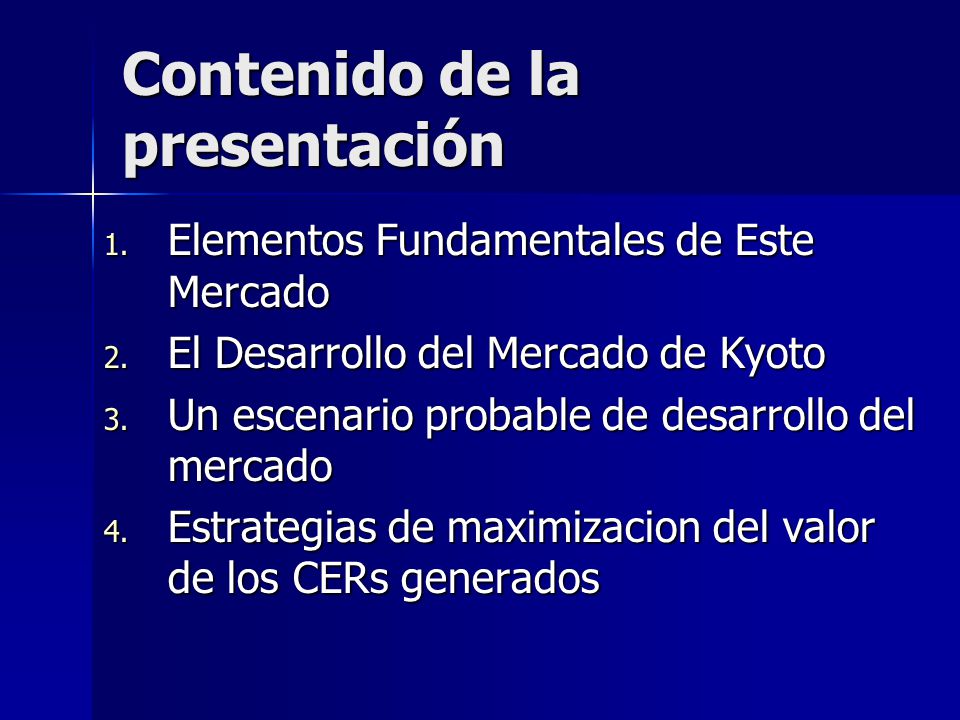 Contenido de la presentación

1. Elementos Fundamentales de Este Mercado
2. El Desarrollo del Mercado de Kyoto
3. Un escenario probable de desarrollo del mercado
4. Estrategias de maximizacion del valor de los CERs generados